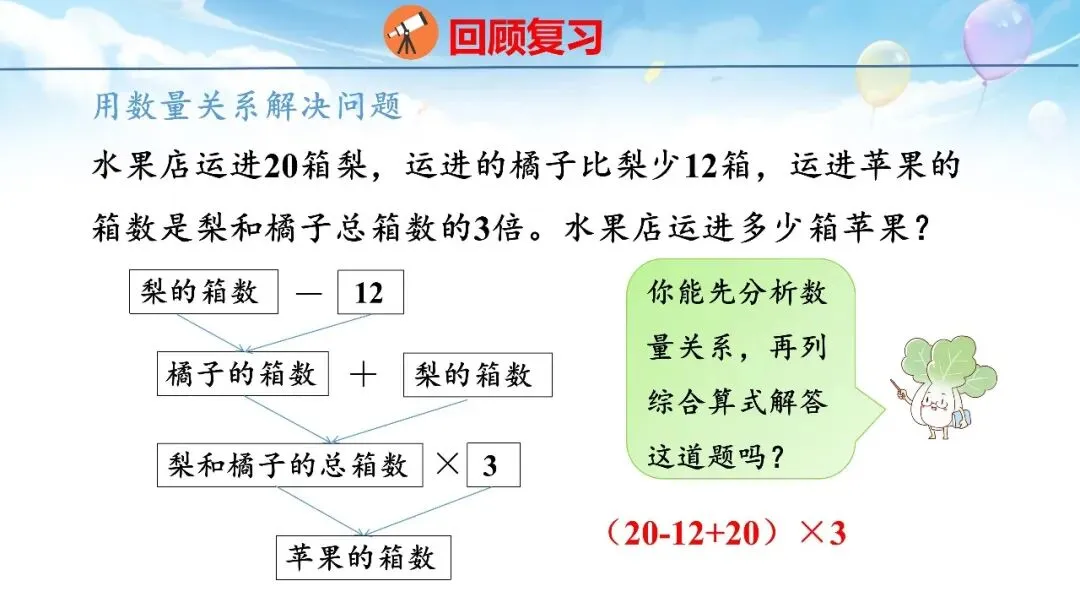 回顾复习

用数量关系解决问题

水果店运进20箱梨，运进的橘子比梨少12箱，运进苹果的箱数是梨和橘子总箱数的3倍。水果店运进多少箱苹果？

梨的箱数 — 12

橘子的箱数 ＋ 梨的箱数

梨和橘子的总箱数 × 3

苹果的箱数

你能先分析数量关系，再列综合算式解答这道题吗？

（20-12+20）×3